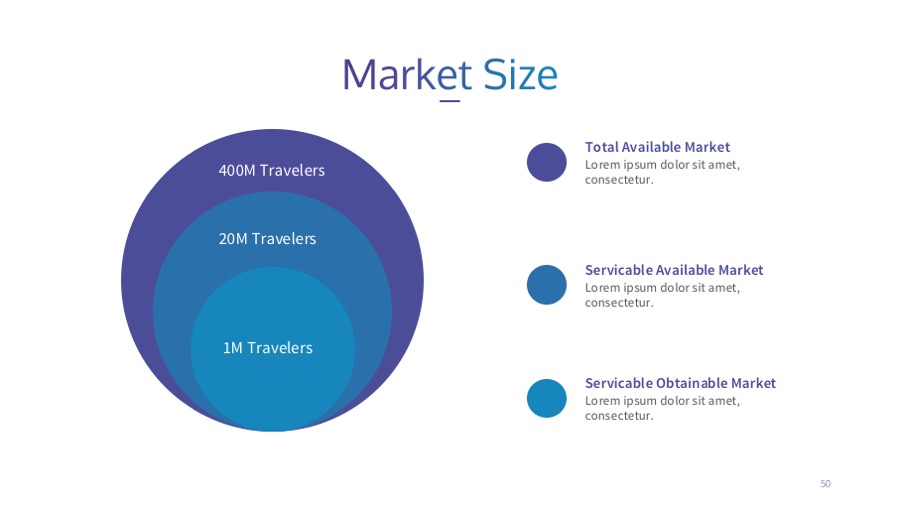 Market Size

400M Travelers

20M Travelers

1M Travelers

Total Available Market
Lorem ipsum dolor sit amet, consectetur.

Servicable Available Market
Lorem ipsum dolor sit amet, consectetur.

Servicable Obtainable Market
Lorem ipsum dolor sit amet, consectetur.

50